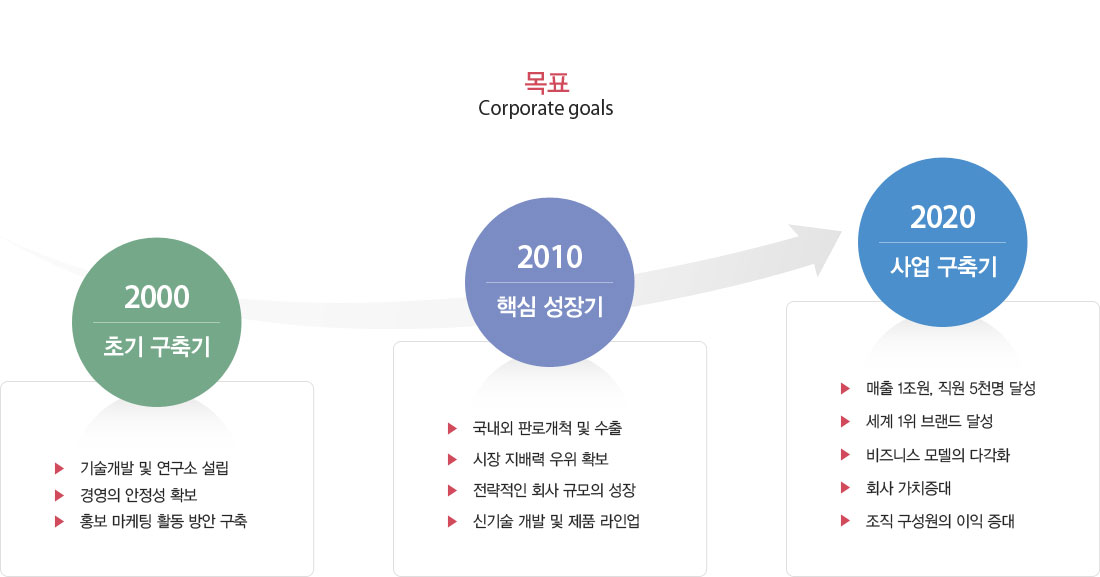 목표
Corporate goals

2000
초기 구축기

▶ 기술개발 및 연구소 설립
▶ 경영의 안정성 확보
▶ 홍보 마케팅 활동 방안 구축

2010
핵심 성장기

▶ 국내외 판로개척 및 수출
▶ 시장 지배력 우위 확보
▶ 전략적인 회사 규모의 성장
▶ 신기술 개발 및 제품 라인업

2020
사업 구축기

▶ 매출 1조원, 직원 5천명 달성
▶ 세계 1위 브랜드 달성
▶ 비즈니스 모델의 다각화
▶ 회사 가치증대
▶ 조직 구성원의 이익 증대